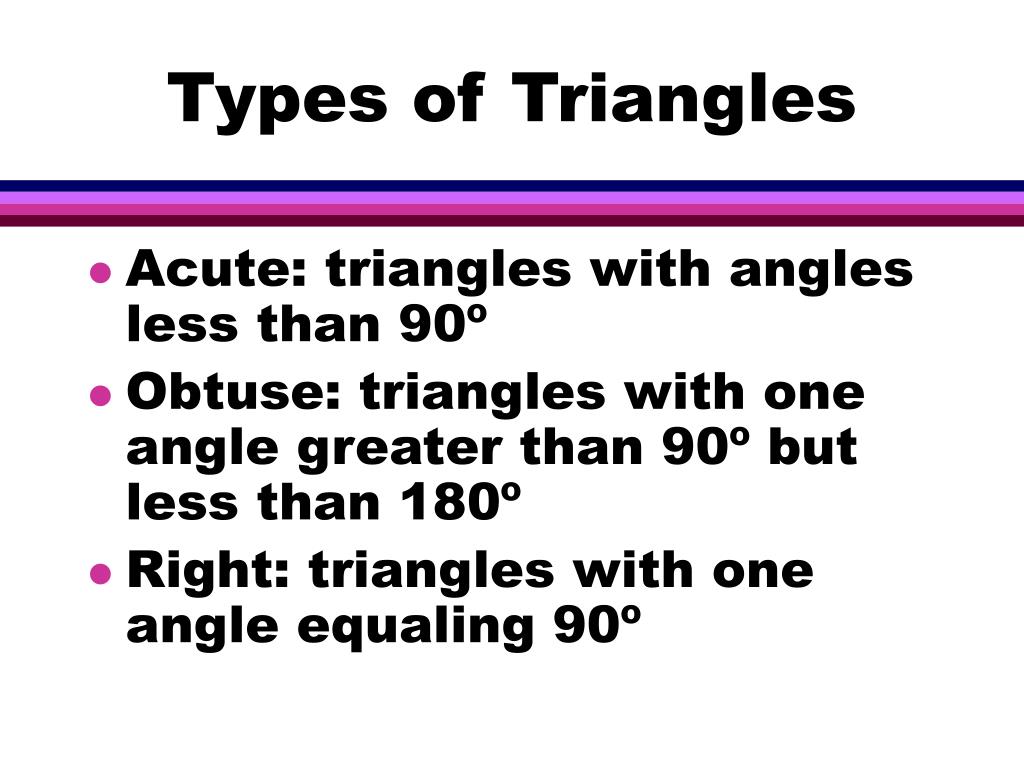 Types of Triangles

- Acute: triangles with angles less than 90º
- Obtuse: triangles with one angle greater than 90º but less than 180º
- Right: triangles with one angle equaling 90º